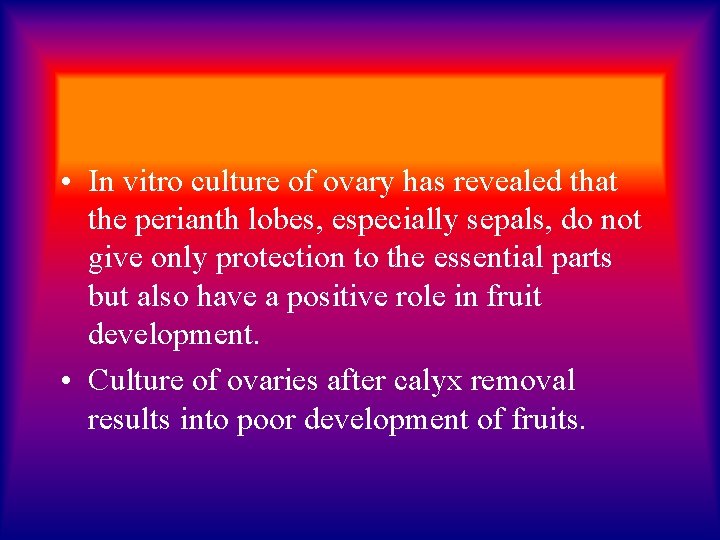 • In vitro culture of ovary has revealed that the perianth lobes, especially sepals, do not give only protection to the essential parts but also have a positive role in fruit development.

• Culture of ovaries after calyx removal results into poor development of fruits.